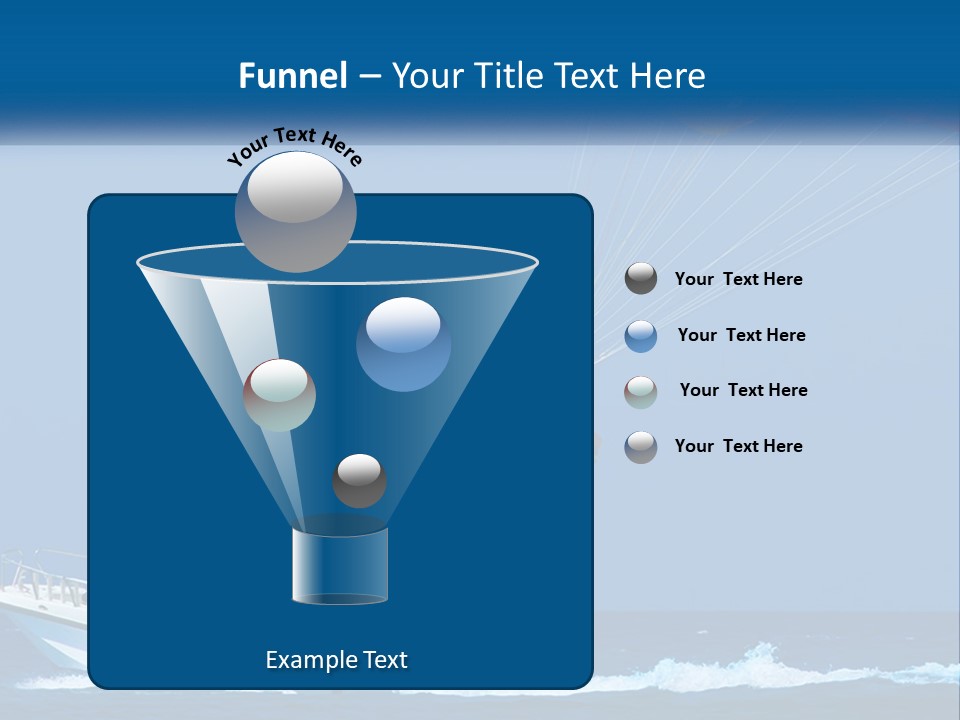 Funnel – Your Title Text Here

Your Text Here

Your Text Here

Your Text Here

Your Text Here

Your Text Here

Example Text